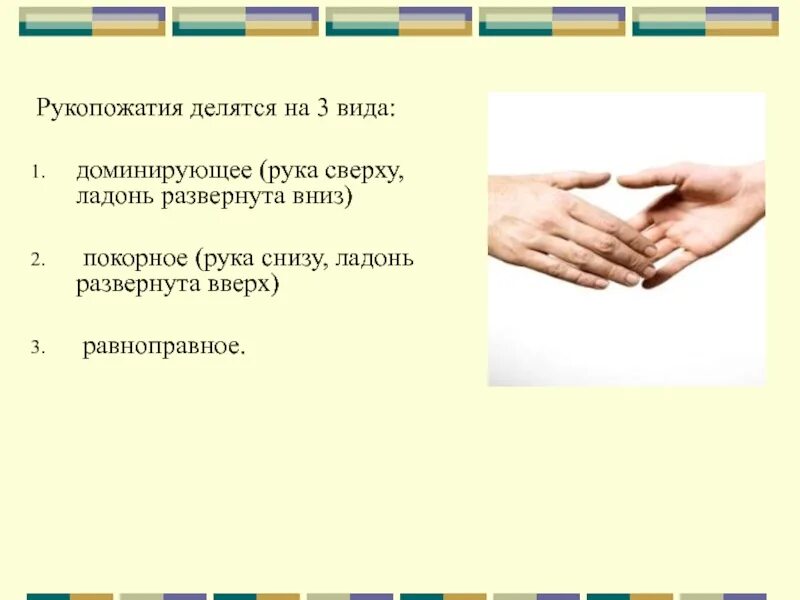 Рукопожатия делятся на 3 вида:

1. доминирующее (рука сверху, ладонь развернута вниз)

2. покорное (рука снизу, ладонь развернута вверх)

3. равноправное.